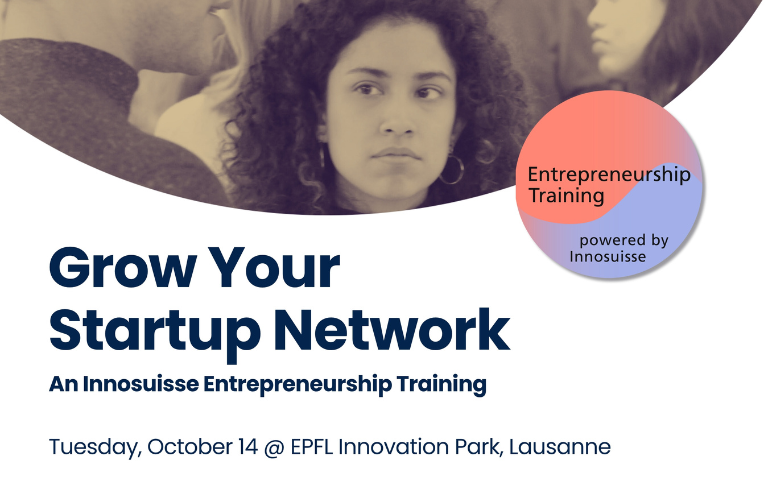 Entrepreneurship Training

powered by Innosuisse

Grow Your Startup Network

An Innosuisse Entrepreneurship Training

Tuesday, October 14 @ EPFL Innovation Park, Lausanne